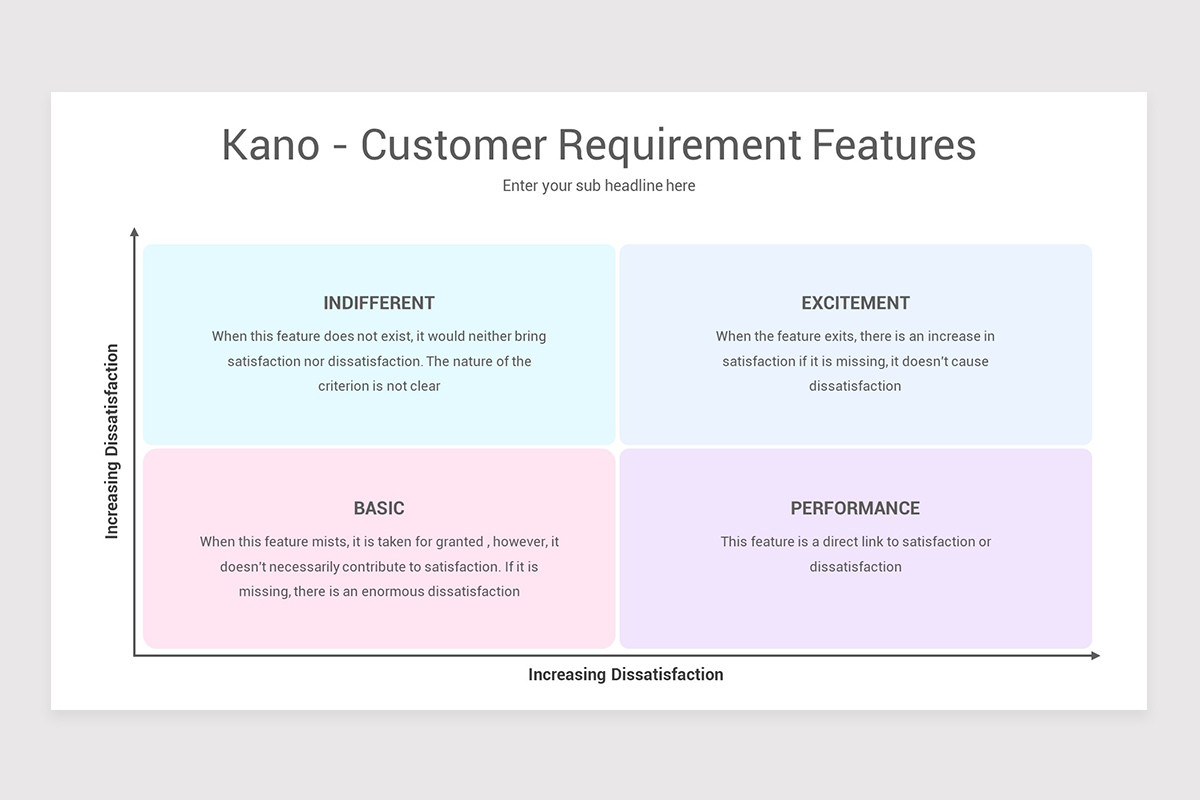 Kano - Customer Requirement Features

Enter your sub headline here

Increasing Dissatisfaction

INDIFFERENT

When this feature does not exist, it would neither bring satisfaction nor dissatisfaction. The nature of the criterion is not clear

EXCITEMENT

When the feature exits, there is an increase in satisfaction if it is missing, it doesn't cause dissatisfaction

BASIC

When this feature mists, it is taken for granted , however, it doesn't necessarily contribute to satisfaction. If it is missing, there is an enormous dissatisfaction

PERFORMANCE

This feature is a direct link to satisfaction or dissatisfaction

Increasing Dissatisfaction